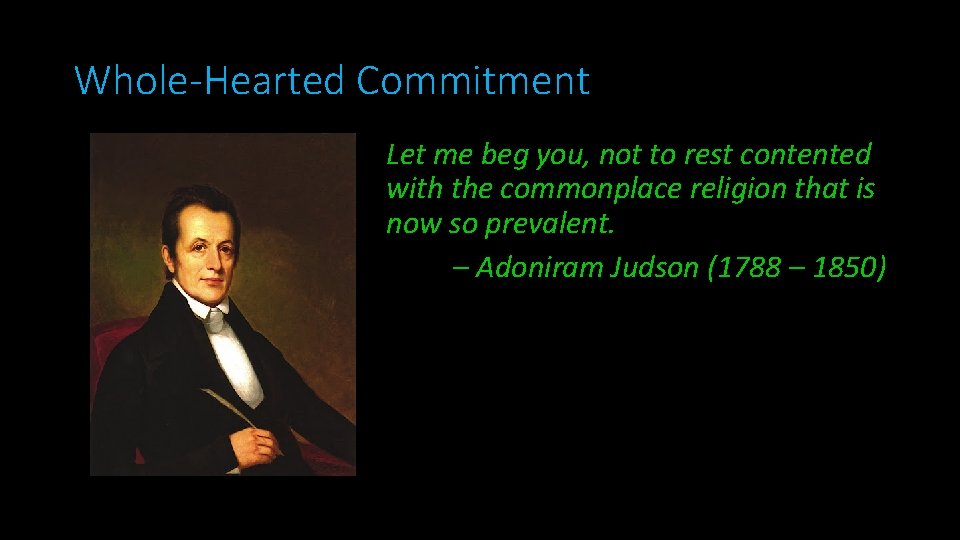 Whole-Hearted Commitment

Let me beg you, not to rest contented with the commonplace religion that is now so prevalent.

– Adoniram Judson (1788 – 1850)